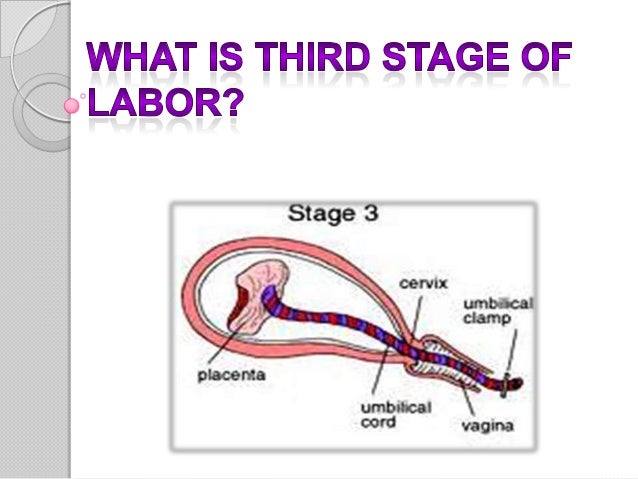 WHAT IS THIRD STAGE OF LABOR?

Stage 3

cervix

umbilical clamp

placenta

umbilical cord

vagina